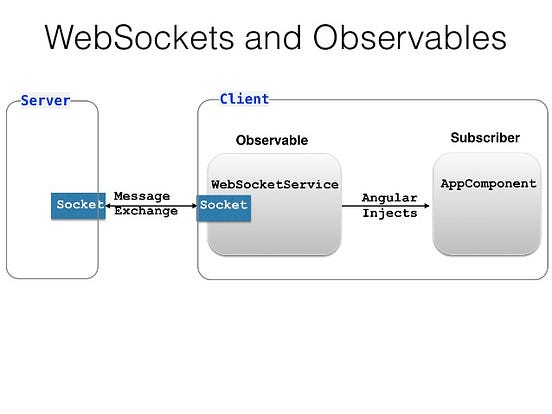 WebSockets and Observables

Server

Socket

Message Exchange

Client

Observable

WebSocketService

Socket

Angular Injects

Subscriber

AppComponent